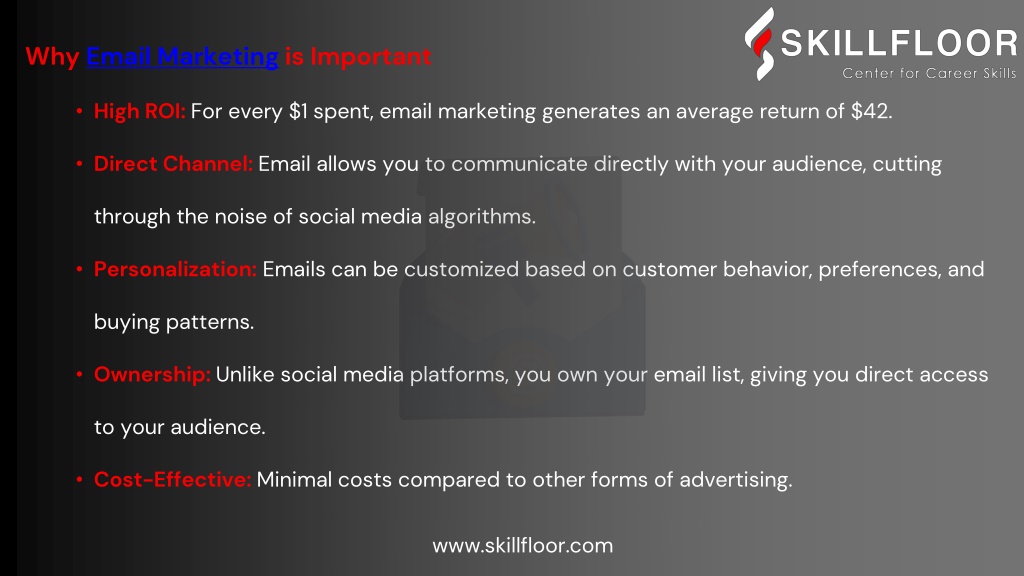 SKILLFLOOR
Center for Career Skills

Why Email Marketing is Important

• High ROI: For every \$1 spent, email marketing generates an average return of \$42.

• Direct Channel: Email allows you to communicate directly with your audience, cutting through the noise of social media algorithms.

• Personalization: Emails can be customized based on customer behavior, preferences, and buying patterns.

• Ownership: Unlike social media platforms, you own your email list, giving you direct access to your audience.

• Cost-Effective: Minimal costs compared to other forms of advertising.

www.skillfloor.com